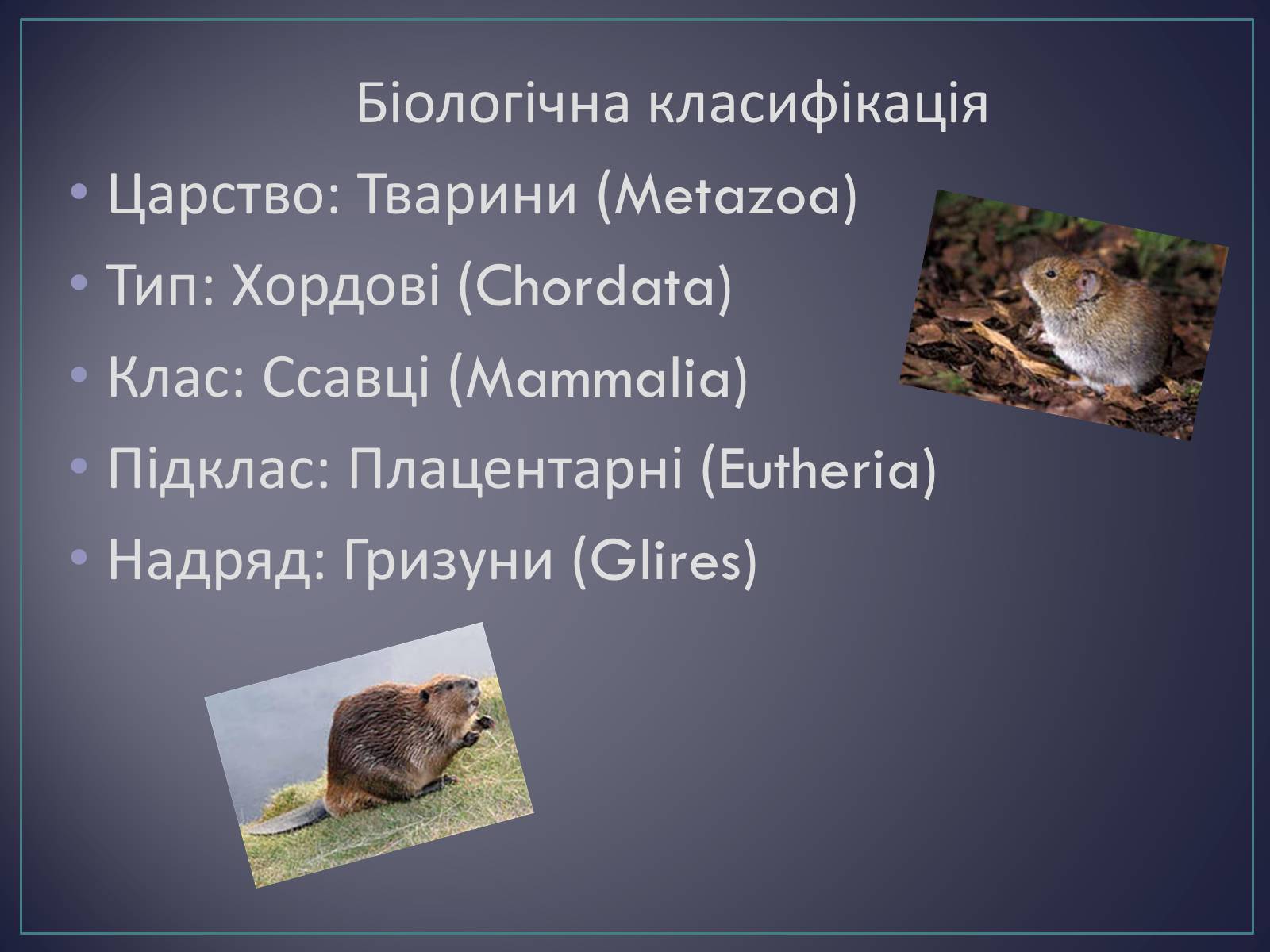 Біологічна класифікація

• Царство: Тварини (Metazoa)
• Тип: Хордові (Chordata)
• Клас: Ссавці (Mammalia)
• Підклас: Плацентарні (Eutheria)
• Надряд: Гризуни (Glires)